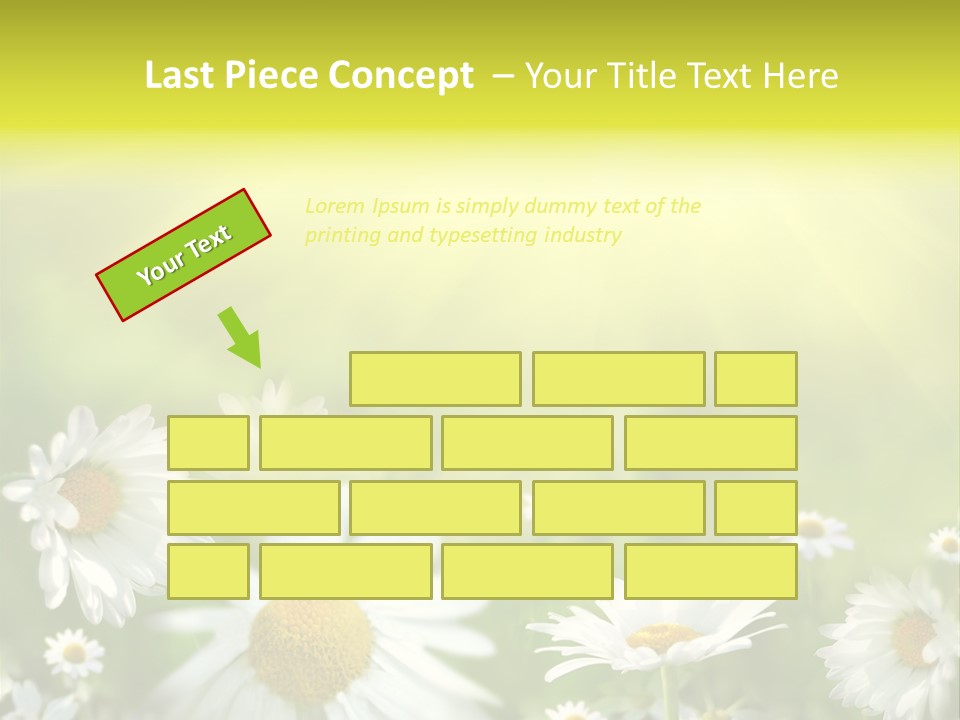 Last Piece Concept – Your Title Text Here

Your Text

Lorem Ipsum is simply dummy text of the printing and typesetting industry